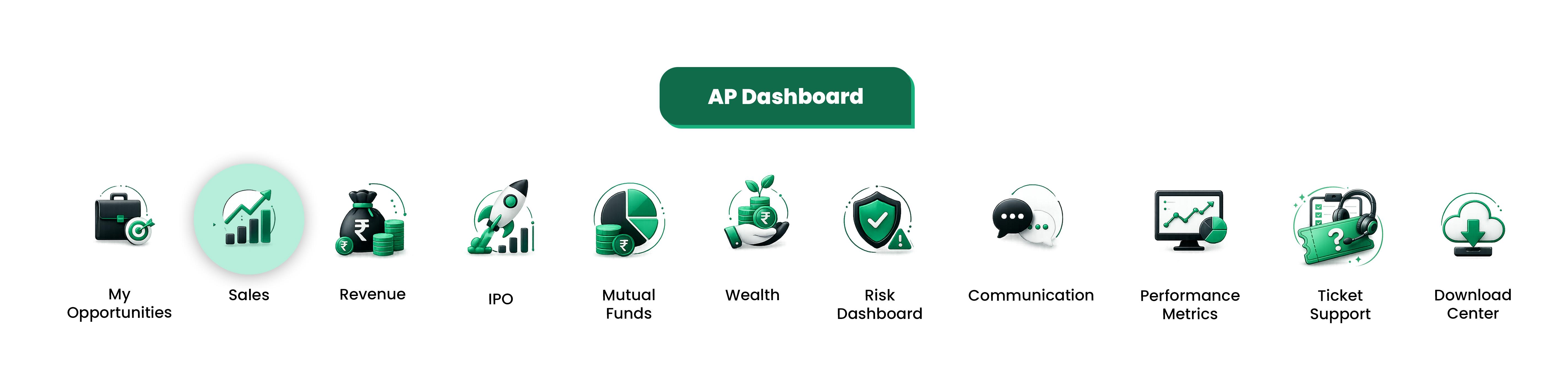 AP Dashboard

My Opportunities

Sales

Revenue

IPO

Mutual Funds

Wealth

Risk Dashboard

Communication

Performance Metrics

Ticket Support

Download Center